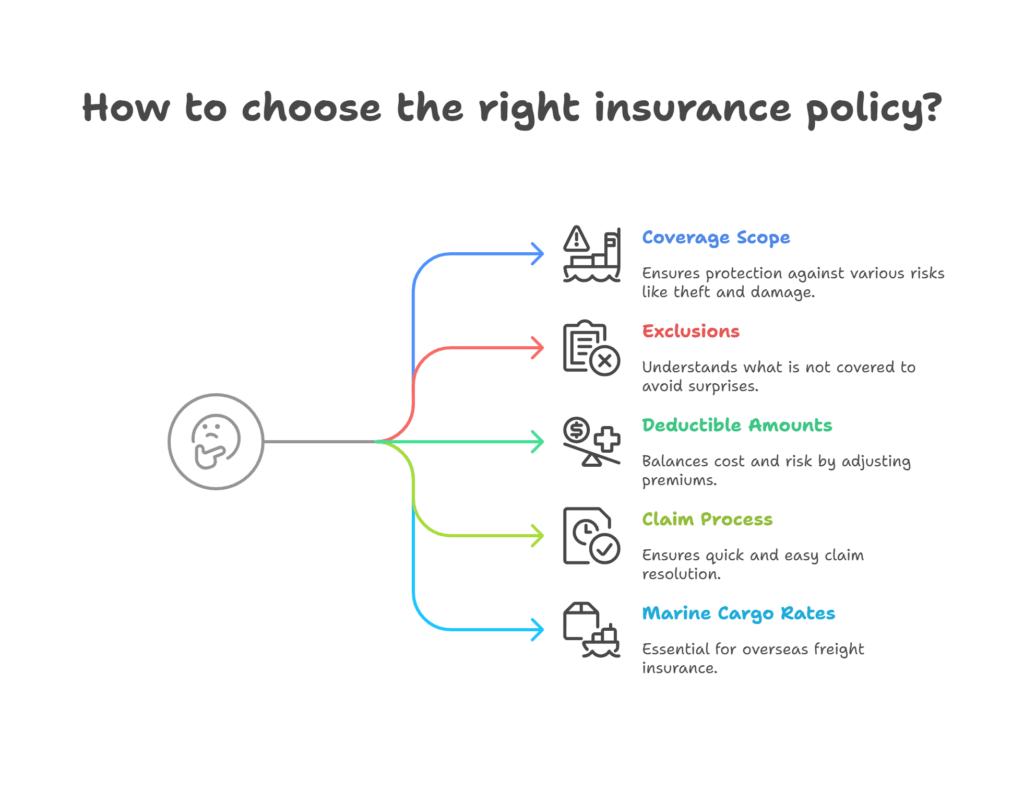 How to choose the right insurance policy?

Coverage Scope

Ensures protection against various risks like theft and damage.

Exclusions

Understands what is not covered to avoid surprises.

Deductible Amounts

Balances cost and risk by adjusting premiums.

Claim Process

Ensures quick and easy claim resolution.

Marine Cargo Rates

Essential for overseas freight insurance.